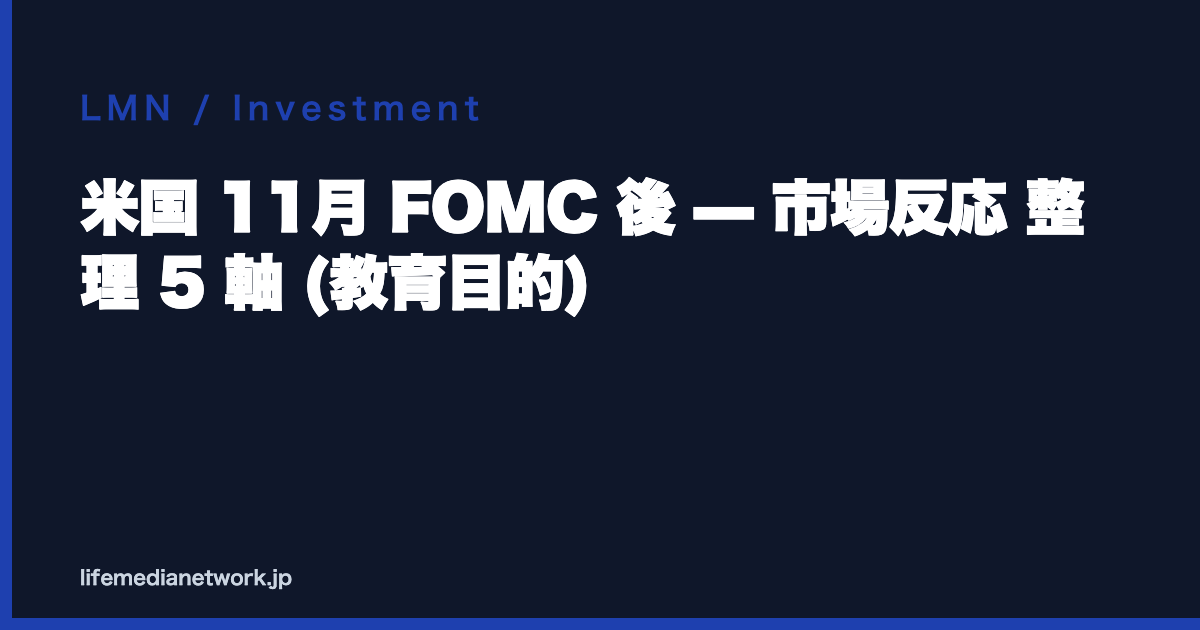 LMN / Investment

米国 11月 FOMC 後 — 市場反応 整理 5 軸 (教育目的)

lifemedianetwork.jp